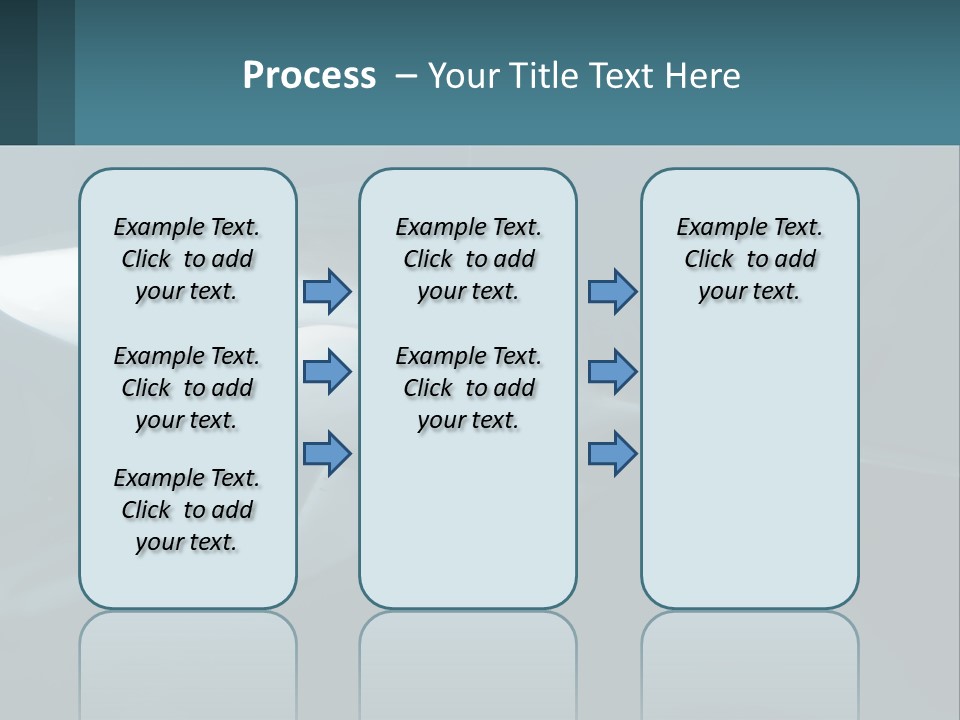 Process – Your Title Text Here

Example Text. Click to add your text.

Example Text. Click to add your text.

Example Text. Click to add your text.

Example Text. Click to add your text.

Example Text. Click to add your text.

Example Text. Click to add your text.